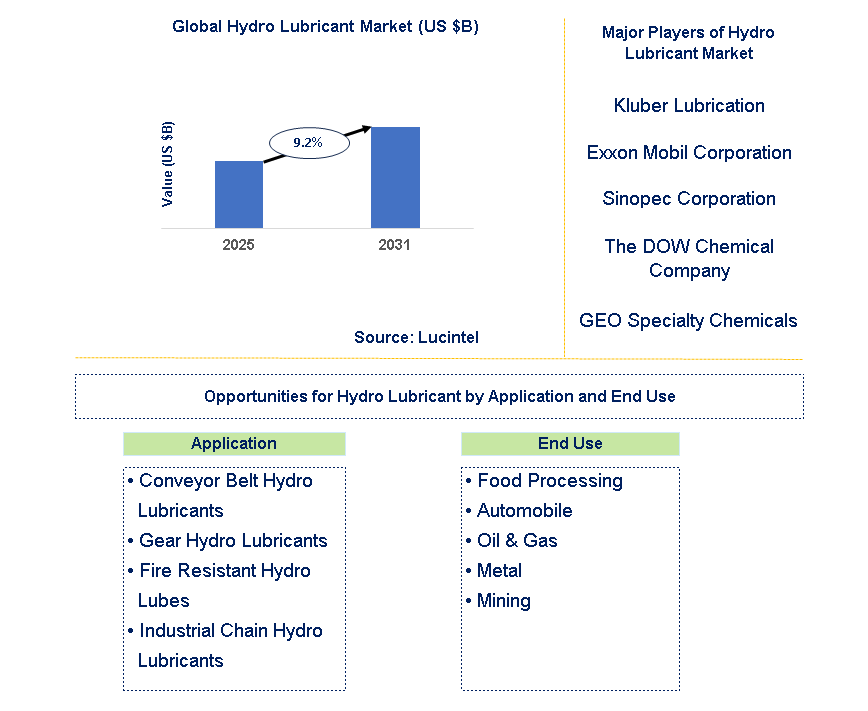 Global Hydro Lubricant Market (US $B)

Value (US $B)

9.2%

2025

2031

Source: Lucintel

Major Players of Hydro Lubricant Market

Kluber Lubrication

Exxon Mobil Corporation

Sinopec Corporation

The DOW Chemical Company

GEO Specialty Chemicals

Opportunities for Hydro Lubricant by Application and End Use

Application

• Conveyor Belt Hydro Lubricants
• Gear Hydro Lubricants
• Fire Resistant Hydro Lubes
• Industrial Chain Hydro Lubricants

End Use

• Food Processing
• Automobile
• Oil & Gas
• Metal
• Mining